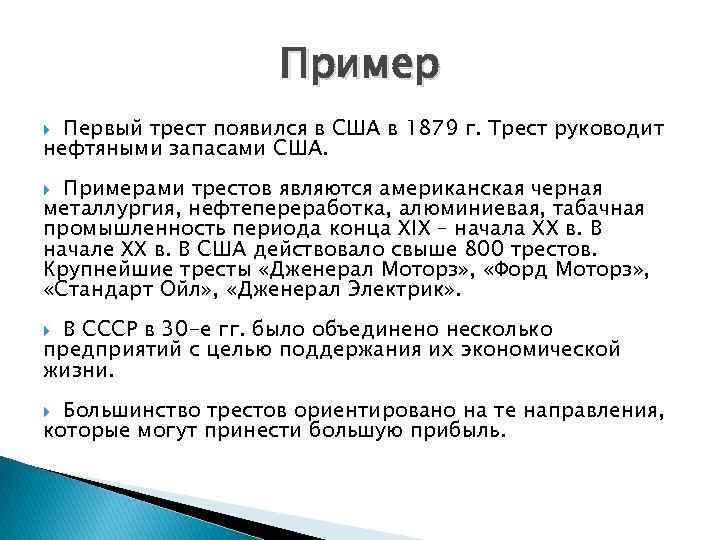 Пример

Первый трест появился в США в 1879 г. Трест руководит нефтяными запасами США.

Примерами трестов являются американская черная металлургия, нефтепереработка, алюминиевая, табачная промышленность периода конца XIX – начала XX в. В начале XX в. В США действовало свыше 800 трестов. Крупнейшие тресты «Дженерал Моторз», «Форд Моторз», «Стандарт Ойл», «Дженерал Электрик».

В СССР в 30-е гг. было объединено несколько предприятий с целью поддержания их экономической жизни.

Большинство трестов ориентировано на те направления, которые могут принести большую прибыль.